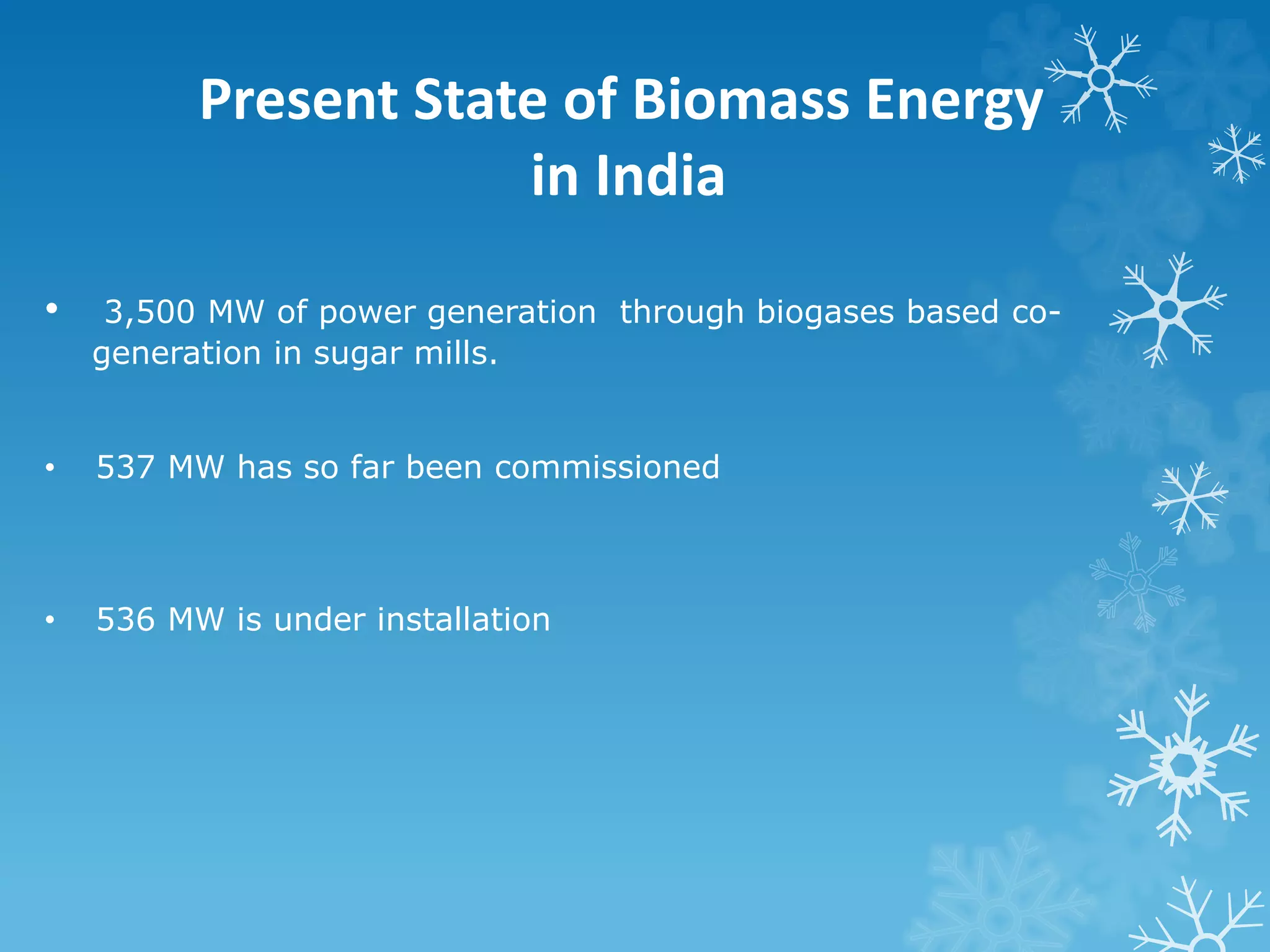 Present State of Biomass Energy in India

• 3,500 MW of power generation through biogases based co-generation in sugar mills.

• 537 MW has so far been commissioned

• 536 MW is under installation